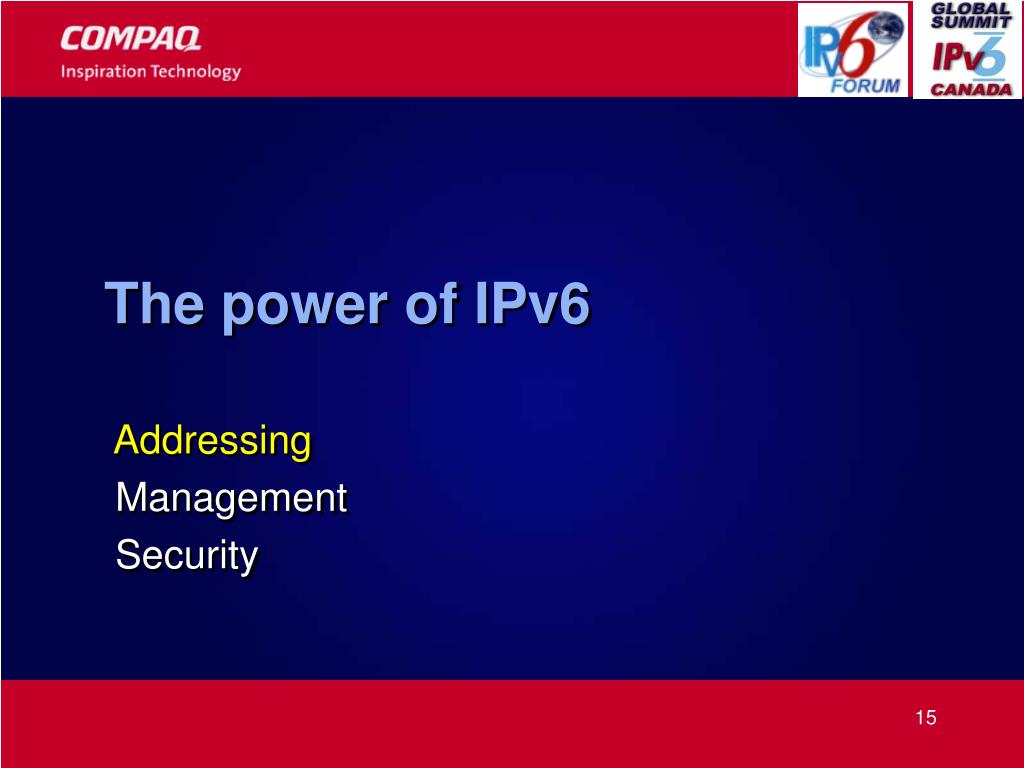 COMPAQ
Inspiration Technology

IPv6 FORUM

GLOBAL SUMMIT
IPv6
CANADA

The power of IPv6

Addressing
Management
Security

15